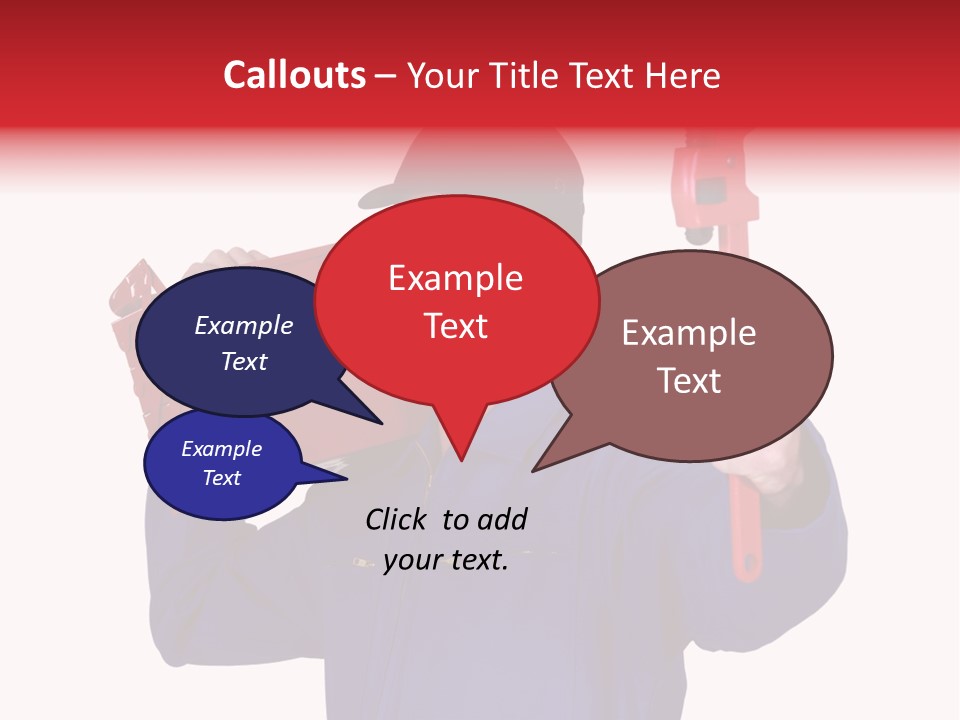 Callouts – Your Title Text Here

Example Text

Example Text

Example Text

Example Text

Click to add your text.